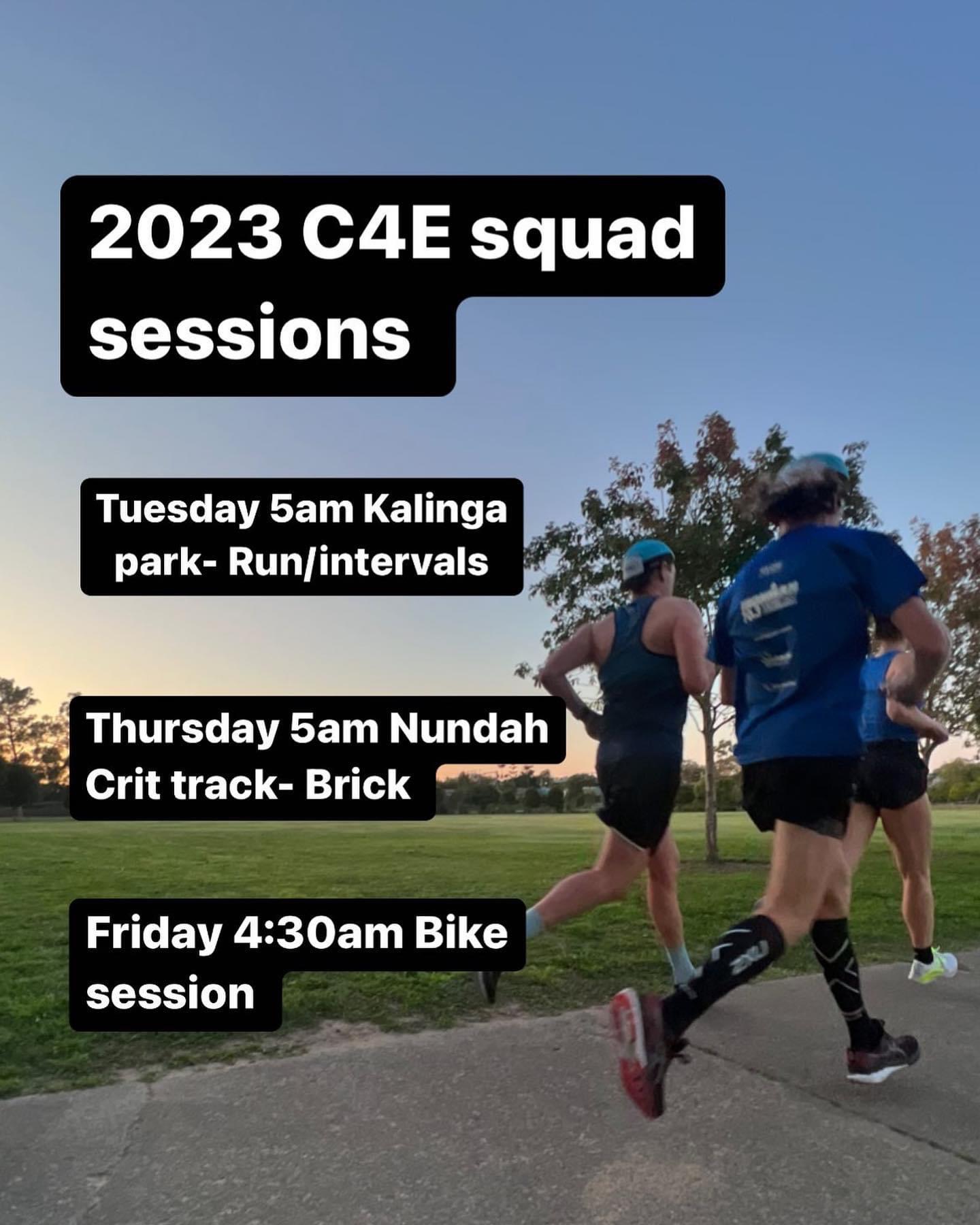 2023 C4E squad sessions

Tuesday 5am Kalinga park- Run/intervals

Thursday 5am Nundah Crit track- Brick

Friday 4:30am Bike session

2XU